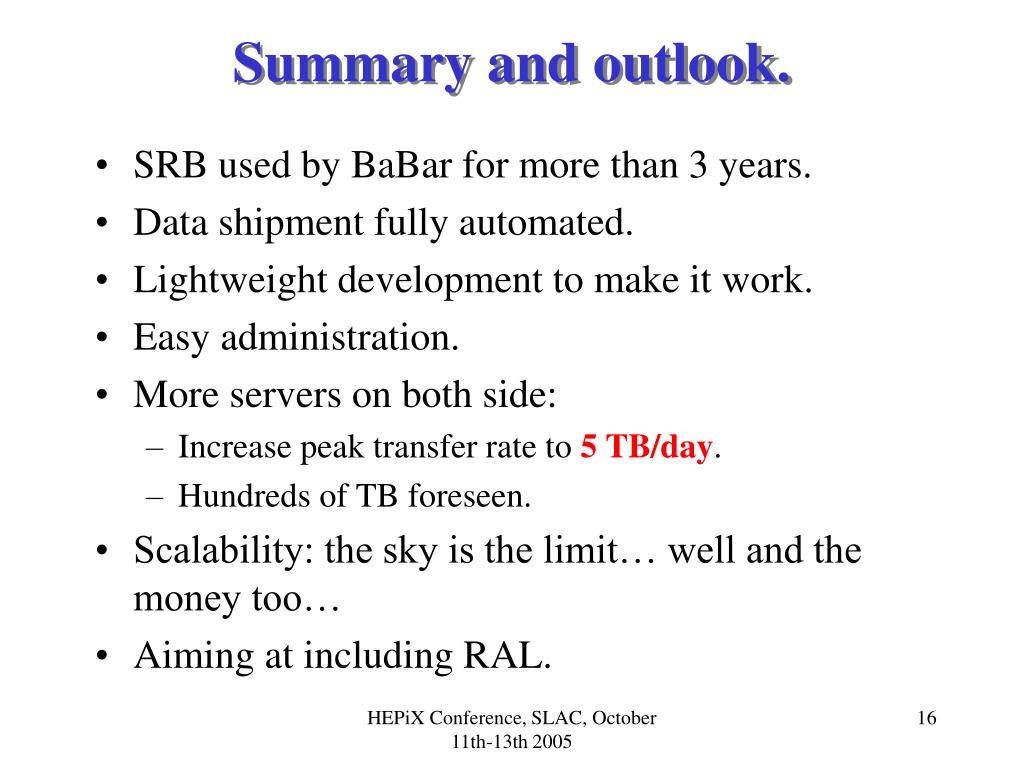 Summary and outlook.

• SRB used by BaBar for more than 3 years.
• Data shipment fully automated.
• Lightweight development to make it work.
• Easy administration.
• More servers on both side:
  – Increase peak transfer rate to 5 TB/day.
  – Hundreds of TB foreseen.
• Scalability: the sky is the limit… well and the money too…
• Aiming at including RAL.

HEPiX Conference, SLAC, October 11th-13th 2005

16